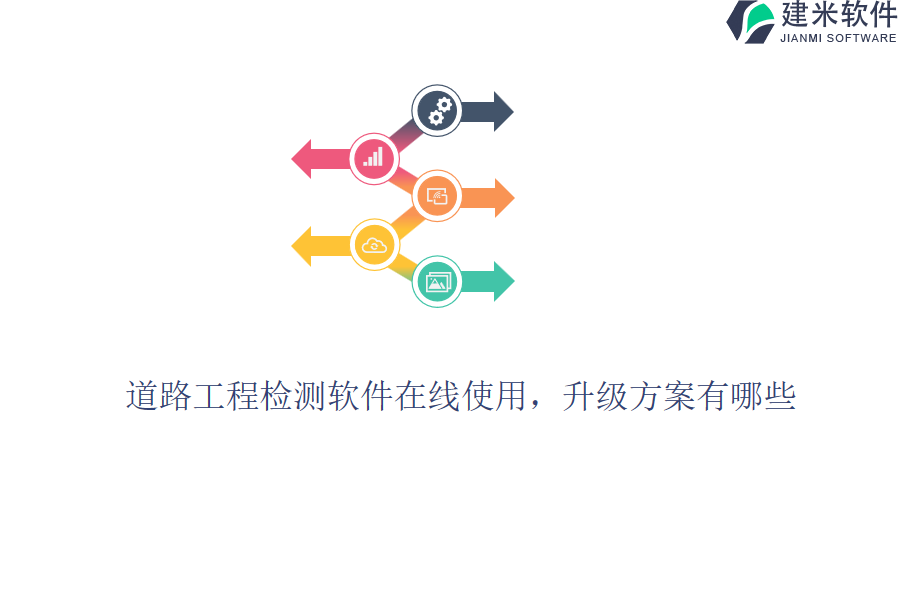 建米软件
JIANMI SOFTWARE

道路工程检测软件在线使用，升级方案有哪些